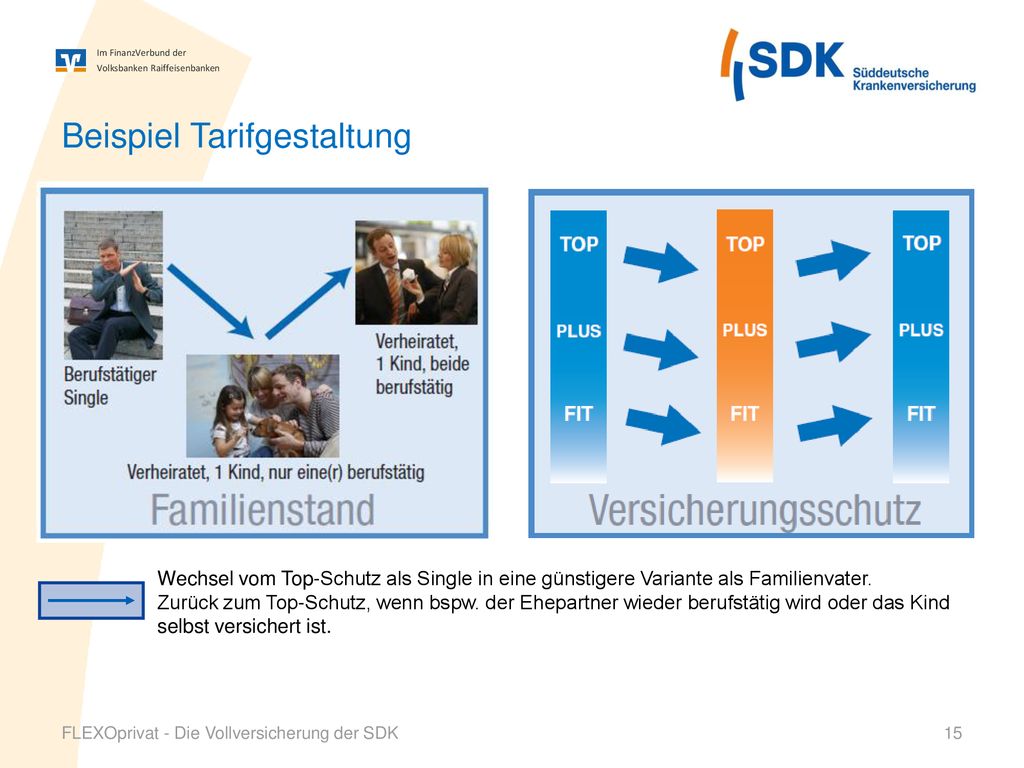 Im FinanzVerbund der
Volksbanken Raiffeisenbanken

SDK Süddeutsche Krankenversicherung

Beispiel Tarifgestaltung

Berufstätiger Single

Verheiratet, 1 Kind, beide berufstätig

Verheiratet, 1 Kind, nur eine(r) berufstätig

Familienstand

TOP
PLUS
FIT

TOP
PLUS
FIT

TOP
PLUS
FIT

Versicherungsschutz

Wechsel vom Top-Schutz als Single in eine günstigere Variante als Familienvater.
Zurück zum Top-Schutz, wenn bspw. der Ehepartner wieder berufstätig wird oder das Kind selbst versichert ist.

FLEXOprivat - Die Vollversicherung der SDK

15